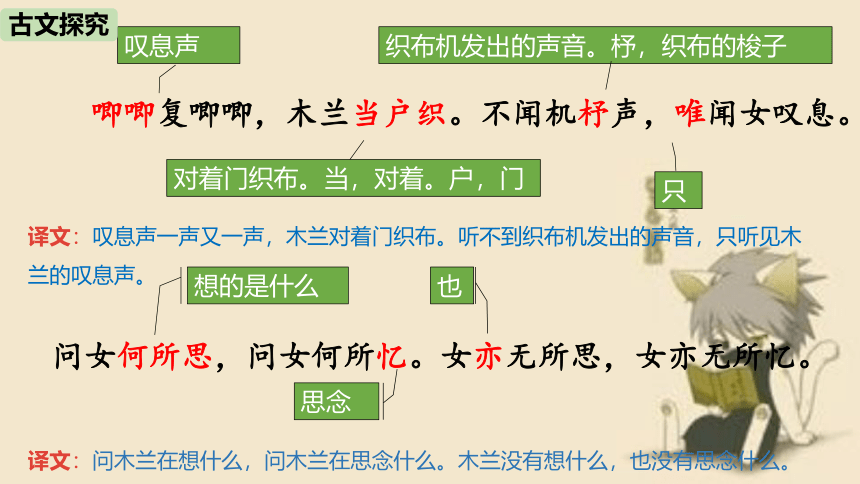 古文探究

叹息声

织布机发出的声音。杼，织布的梭子

唧唧复唧唧，木兰当户织。不闻机杼声，唯闻女叹息。

对着门织布。当，对着。户，门

只

译文：叹息声一声又一声，木兰对着门织布。听不到织布机发出的声音，只听见木兰的叹息声。

想的是什么

也

问女何所思，问女何所忆。女亦无所思，女亦无所忆。

思念

译文：问木兰在想什么，问木兰在思念什么。木兰没有想什么，也没有思念什么。